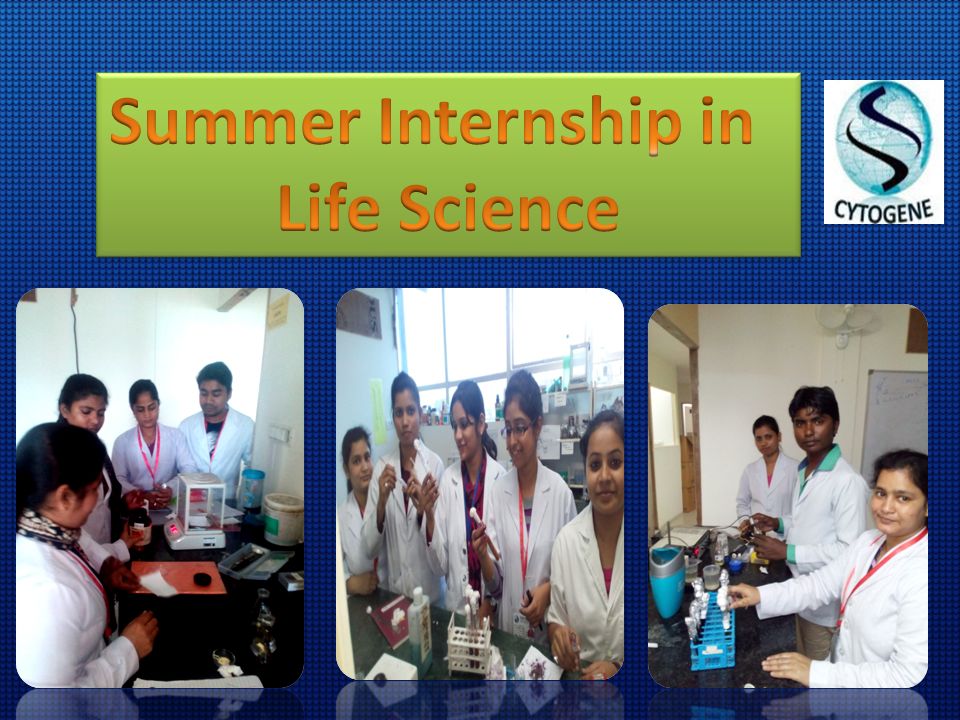 Summer Internship in Life Science

CYTOGENE